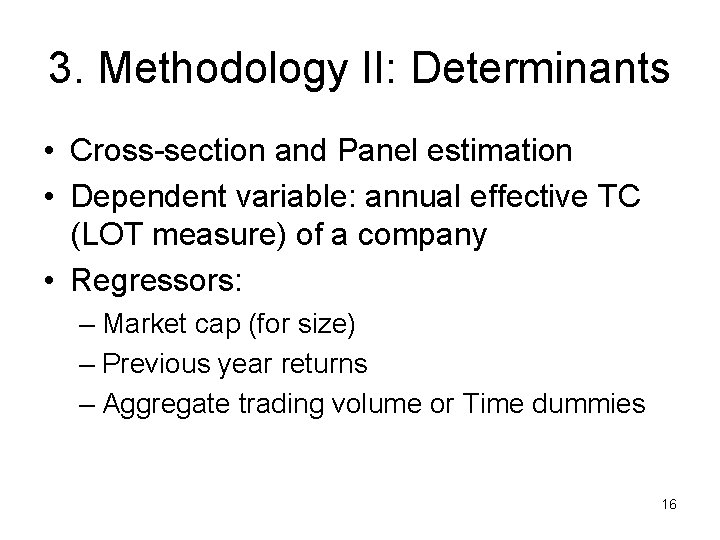 3. Methodology II: Determinants

• Cross-section and Panel estimation
• Dependent variable: annual effective TC (LOT measure) of a company
• Regressors:
– Market cap (for size)
– Previous year returns
– Aggregate trading volume or Time dummies

16